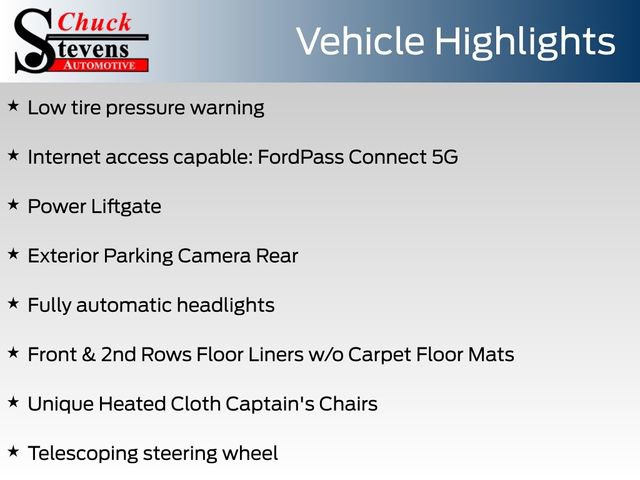 Chuck Stevens AUTOMOTIVE

Vehicle Highlights

★ Low tire pressure warning

★ Internet access capable: FordPass Connect 5G

★ Power Liftgate

★ Exterior Parking Camera Rear

★ Fully automatic headlights

★ Front & 2nd Rows Floor Liners w/o Carpet Floor Mats

★ Unique Heated Cloth Captain's Chairs

★ Telescoping steering wheel